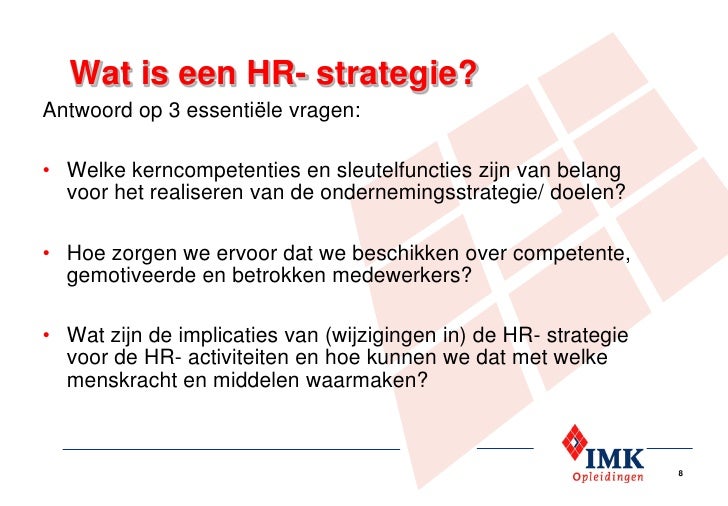 Wat is een HR- strategie?

Antwoord op 3 essentiële vragen:

• Welke kerncompetenties en sleutelfuncties zijn van belang voor het realiseren van de ondernemingsstrategie/ doelen?

• Hoe zorgen we ervoor dat we beschikken over competente, gemotiveerde en betrokken medewerkers?

• Wat zijn de implicaties van (wijzigingen in) de HR- strategie voor de HR- activiteiten en hoe kunnen we dat met welke menskracht en middelen waarmaken?

IMK
Opleidingen

8